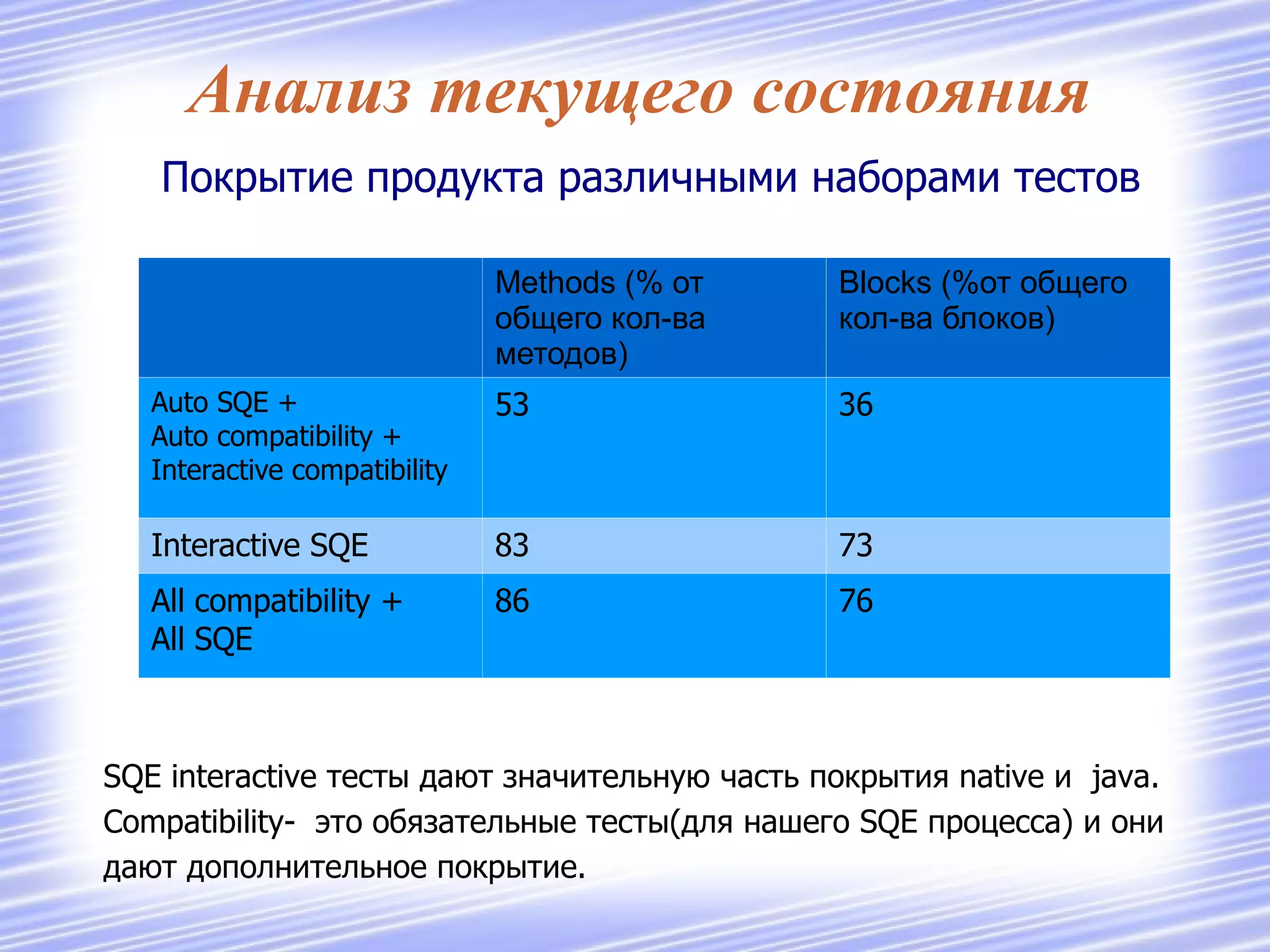 Анализ текущего состояния

Покрытие продукта различными наборами тестов

| | Methods (% от общего кол-ва методов) | Blocks (%от общего кол-ва блоков) |
|---|---|---|
| Auto SQE + Auto compatibility + Interactive compatibility | 53 | 36 |
| Interactive SQE | 83 | 73 |
| All compatibility + All SQE | 86 | 76 |

SQE interactive тесты дают значительную часть покрытия native и  java. Compatibility-  это обязательные тесты(для нашего SQE процесса) и они дают дополнительное покрытие.